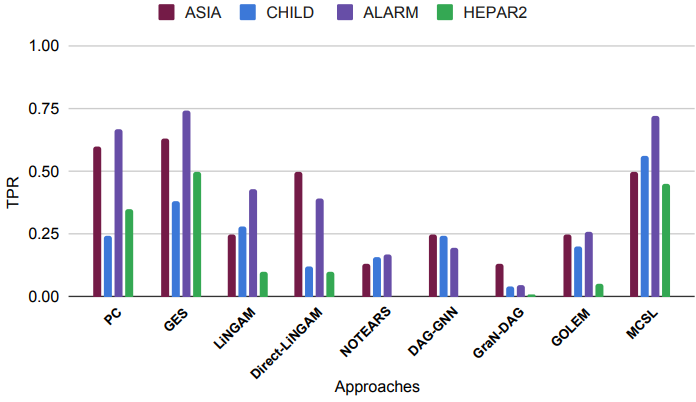 ASIA CHILD ALARM HEPAR2

TPR

1.00
0.75
0.50
0.25
0.00

PC
GES
LiNGAM
Direct-LiNGAM
NOTEARS
DAG-GNN
GraN-DAG
GOLEM
MCSL

Approaches